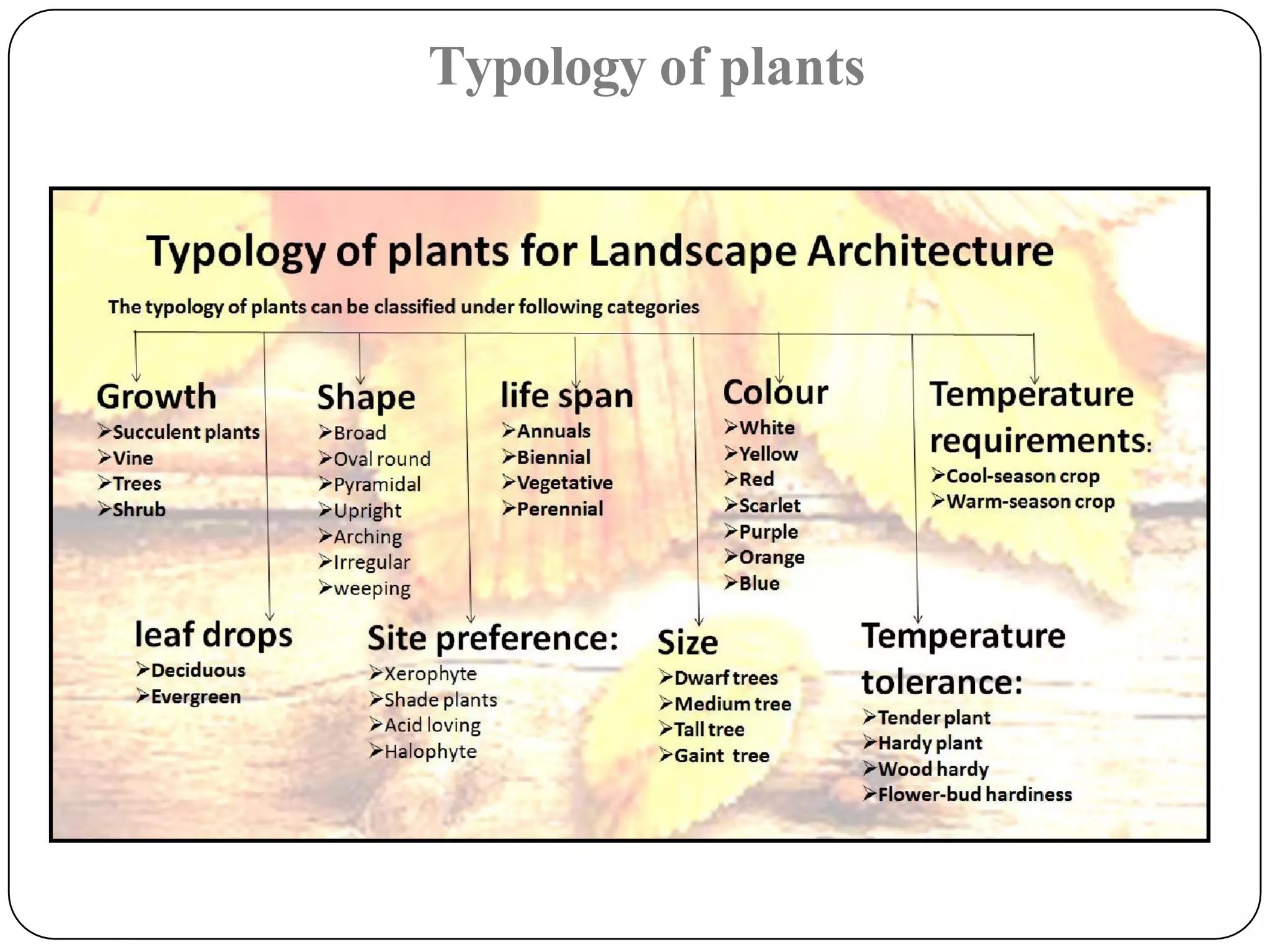 Typology of plants

Typology of plants for Landscape Architecture

The typology of plants can be classified under following categories

Growth
➢Succulent plants
➢Vine
➢Trees
➢Shrub

Shape
➢Broad
➢Oval round
➢Pyramidal
➢Upright
➢Arching
➢Irregular
➢weeping

life span
➢Annuals
➢Biennial
➢Vegetative
➢Perennial

Colour
➢White
➢Yellow
➢Red
➢Scarlet
➢Purple
➢Orange
➢Blue

Temperature requirements:
➢Cool-season crop
➢Warm-season crop

leaf drops
➢Deciduous
➢Evergreen

Site preference:
➢Xerophyte
➢Shade plants
➢Acid loving
➢Halophyte

Size
➢Dwarf trees
➢Medium tree
➢Tall tree
➢Gaint tree

Temperature tolerance:
➢Tender plant
➢Hardy plant
➢Wood hardy
➢Flower-bud hardiness